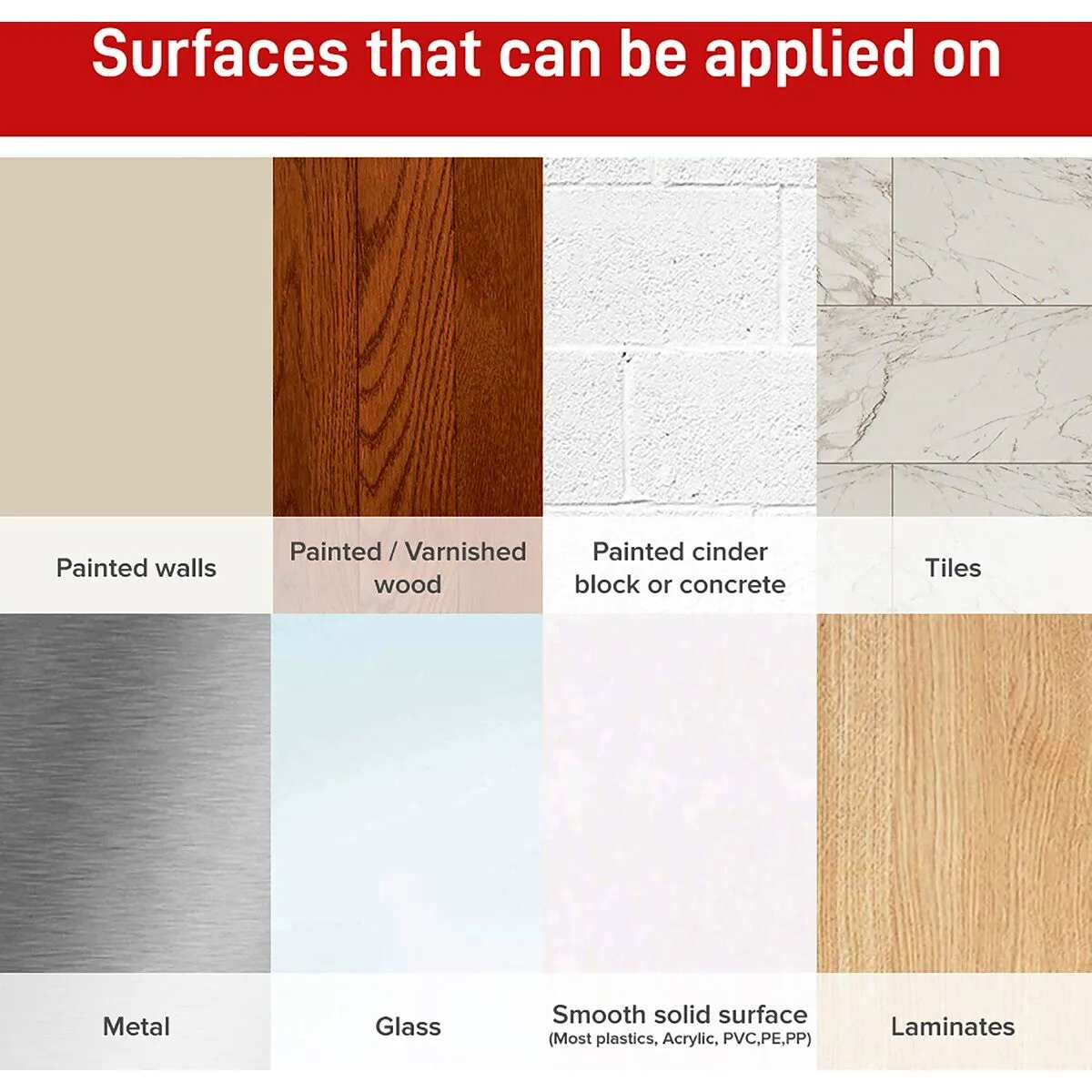 Surfaces that can be applied on

Painted walls

Painted / Varnished wood

Painted cinder block or concrete

Tiles

Metal

Glass

Smooth solid surface
(Most plastics, Acrylic, PVC,PE,PP)

Laminates